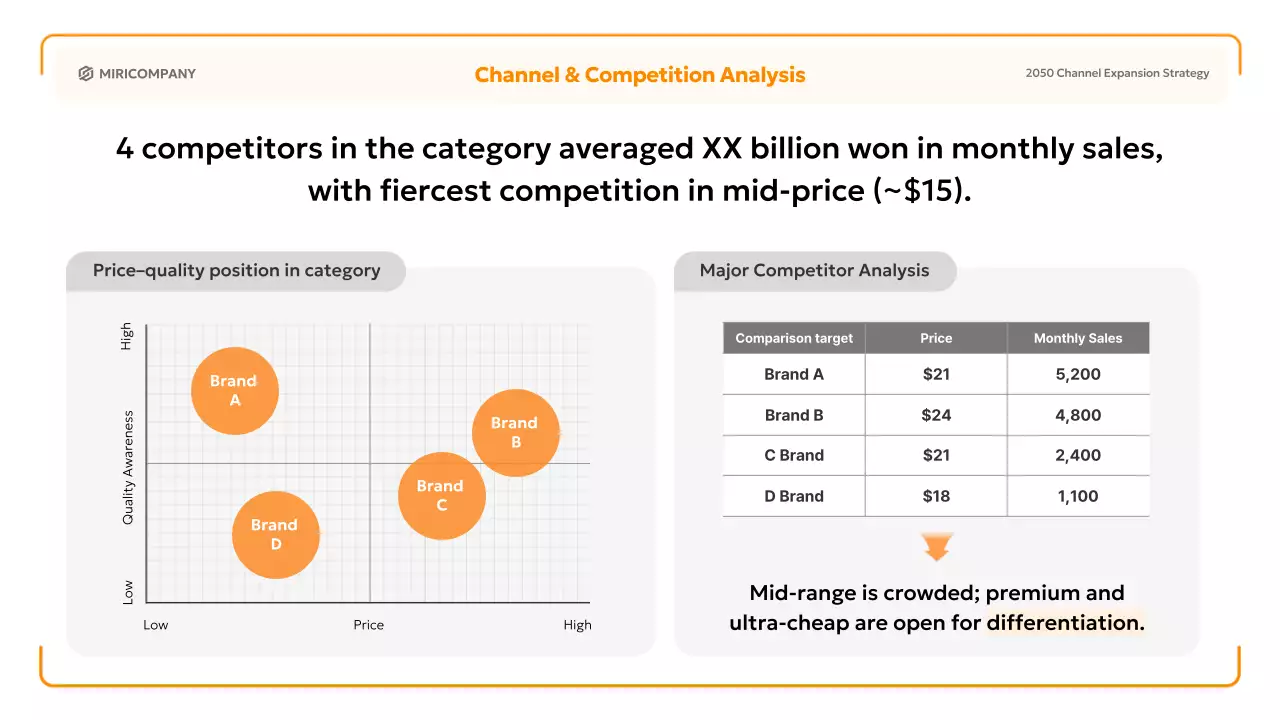 MIRICOMPANY

Channel & Competition Analysis

2050 Channel Expansion Strategy

4 competitors in the category averaged XX billion won in monthly sales, with fiercest competition in mid-price (~$15).

Price–quality position in category

High

Quality Awareness

Low

Brand A

Brand B

Brand C

Brand D

Low

Price

High

Major Competitor Analysis

| Comparison target | Price | Monthly Sales |
|---|---|---|
| Brand A | $21 | 5,200 |
| Brand B | $24 | 4,800 |
| C Brand | $21 | 2,400 |
| D Brand | $18 | 1,100 |

Mid-range is crowded; premium and ultra-cheap are open for differentiation.